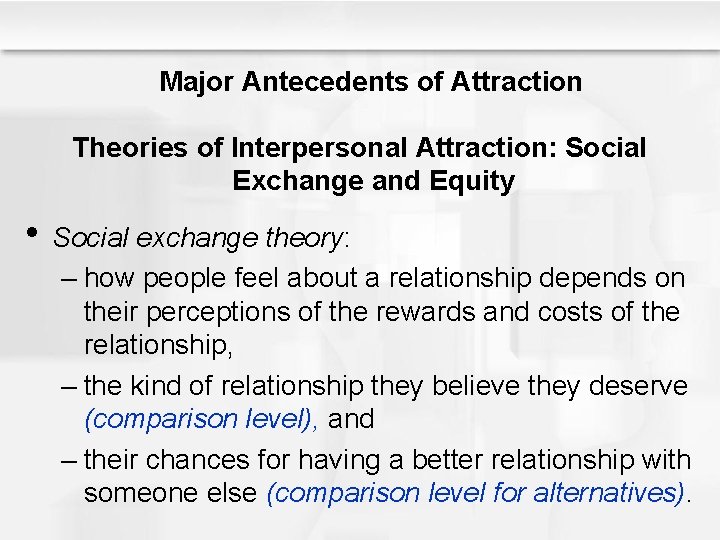 Major Antecedents of Attraction

Theories of Interpersonal Attraction: Social Exchange and Equity

• Social exchange theory:

– how people feel about a relationship depends on their perceptions of the rewards and costs of the relationship,

– the kind of relationship they believe they deserve (comparison level), and

– their chances for having a better relationship with someone else (comparison level for alternatives).